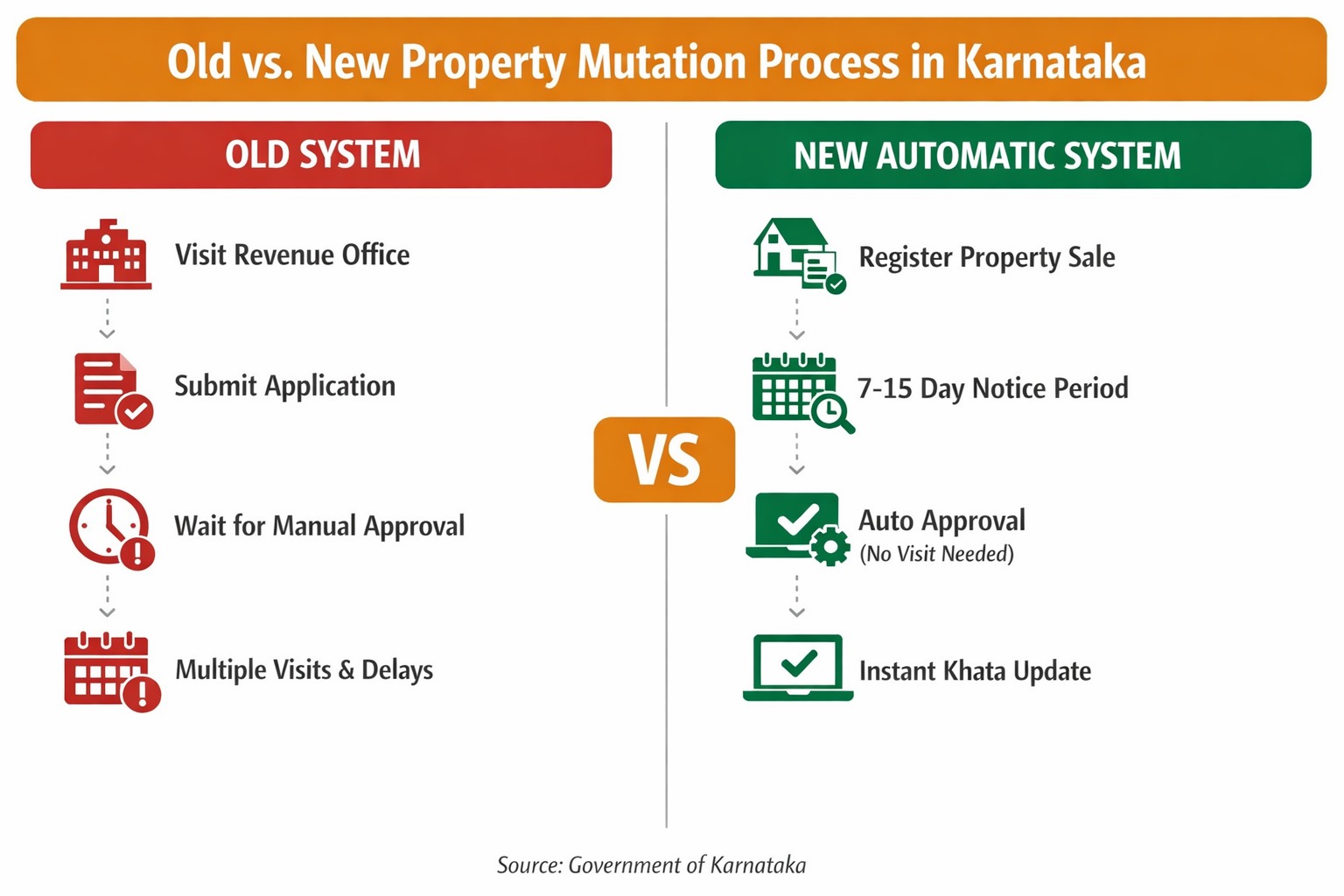 Old vs. New Property Mutation Process in Karnataka

OLD SYSTEM

Visit Revenue Office

Submit Application

Wait for Manual Approval

Multiple Visits & Delays

VS

NEW AUTOMATIC SYSTEM

Register Property Sale

7-15 Day Notice Period

Auto Approval
(No Visit Needed)

Instant Khata Update

Source: Government of Karnataka